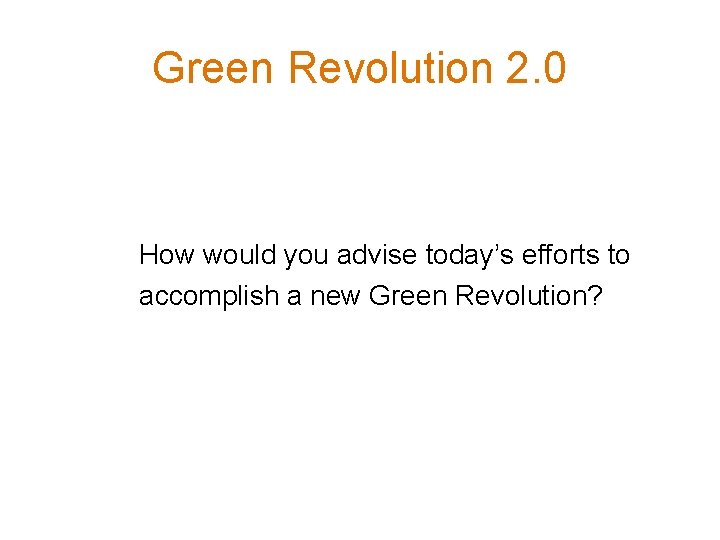 Green Revolution 2.0

How would you advise today’s efforts to accomplish a new Green Revolution?